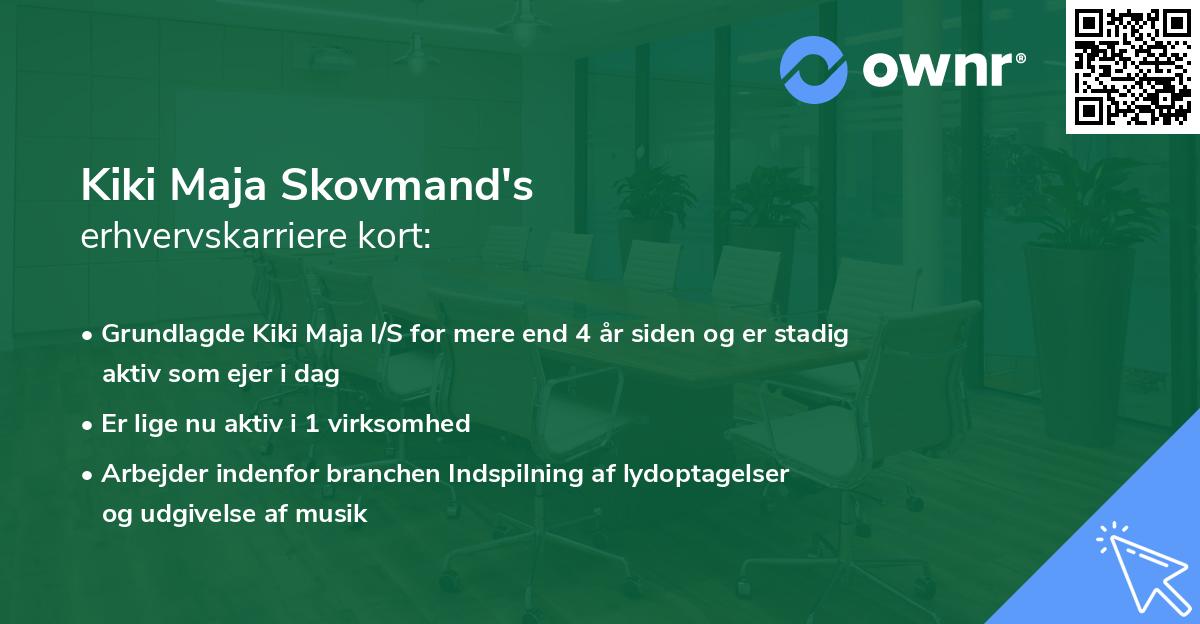 ownr®

Kiki Maja Skovmand's
erhvervskarriere kort:

• Grundlagde Kiki Maja I/S for mere end 4 år siden og er stadig aktiv som ejer i dag
• Er lige nu aktiv i 1 virksomhed
• Arbejder indenfor branchen Indspilning af lydoptagelser og udgivelse af musik